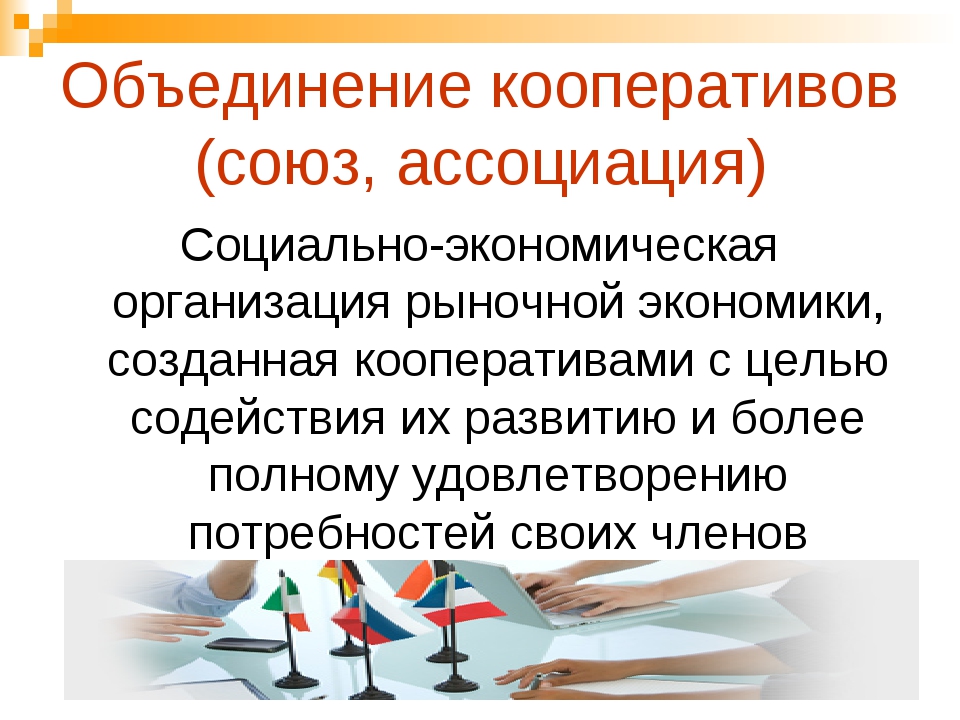 Объединение кооперативов (союз, ассоциация)

Социально-экономическая организация рыночной экономики, созданная кооперативами с целью содействия их развитию и более полному удовлетворению потребностей своих членов